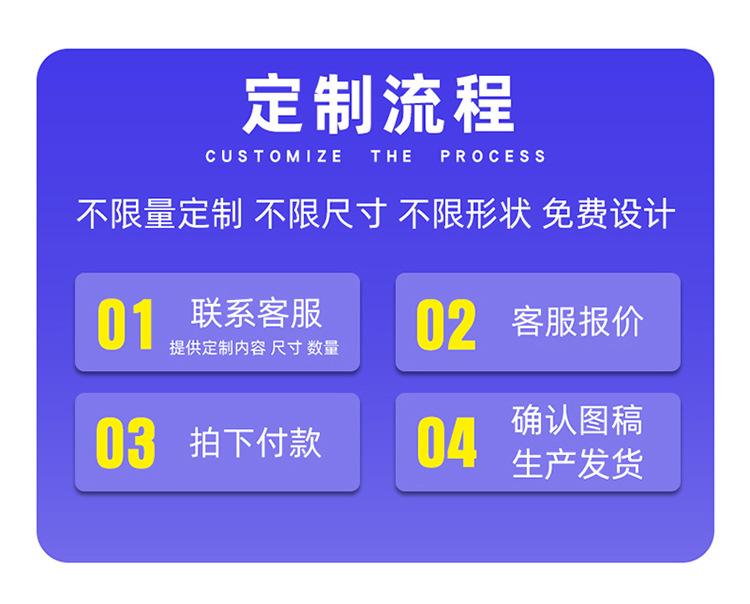 定制流程

CUSTOMIZE THE PROCESS

不限量定制 不限尺寸 不限形状 免费设计

01 联系客服
提供定制内容 尺寸 数量

02 客服报价

03 拍下付款

04 确认图稿
生产发货